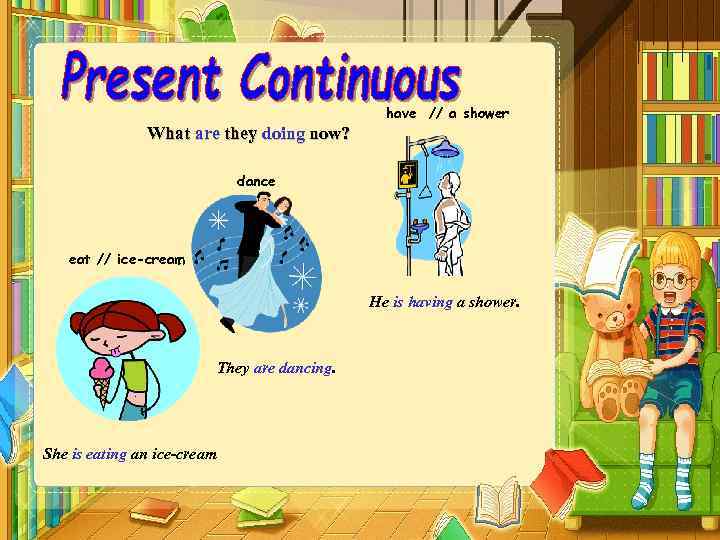 Present Continuous

What are they doing now?

have // a shower

dance

eat // ice-cream

He is having a shower.

They are dancing.

She is eating an ice-cream